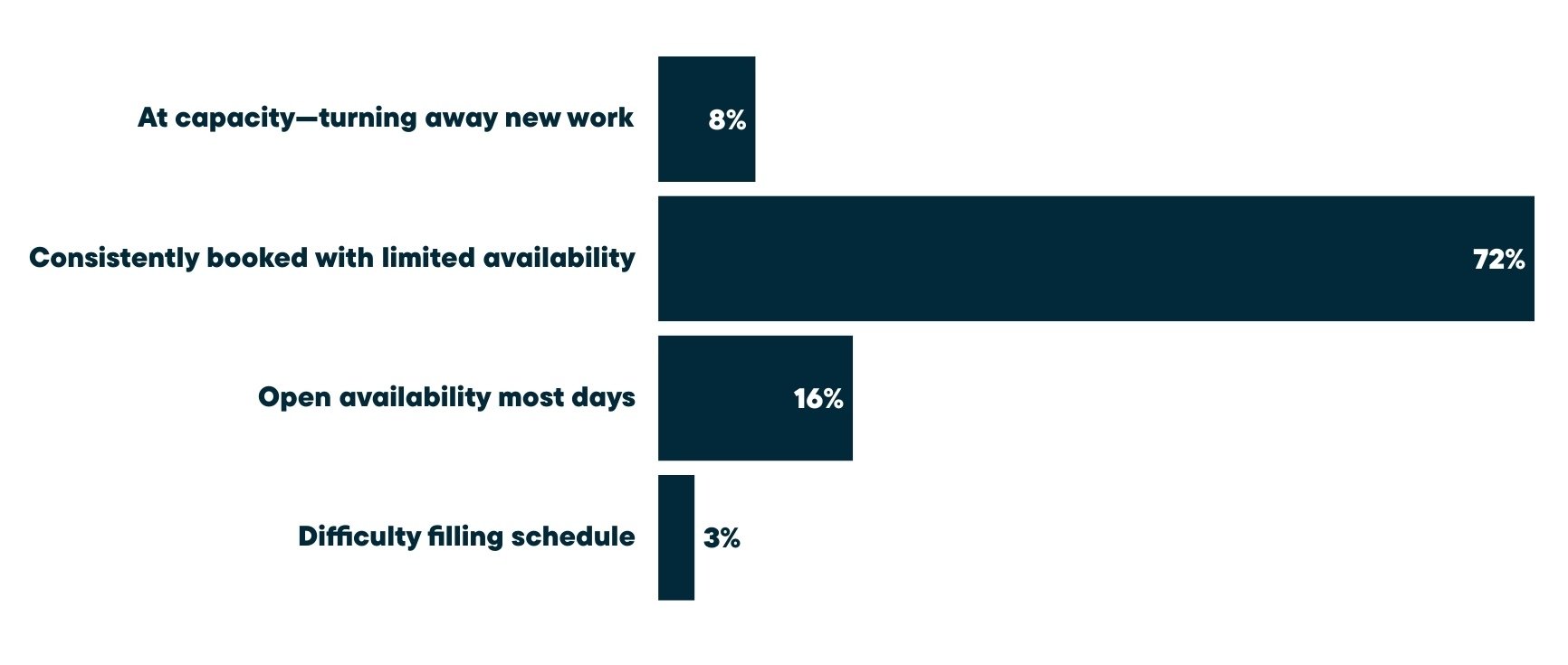 At capacity—turning away new work 8%

Consistently booked with limited availability 72%

Open availability most days 16%

Difficulty filling schedule 3%